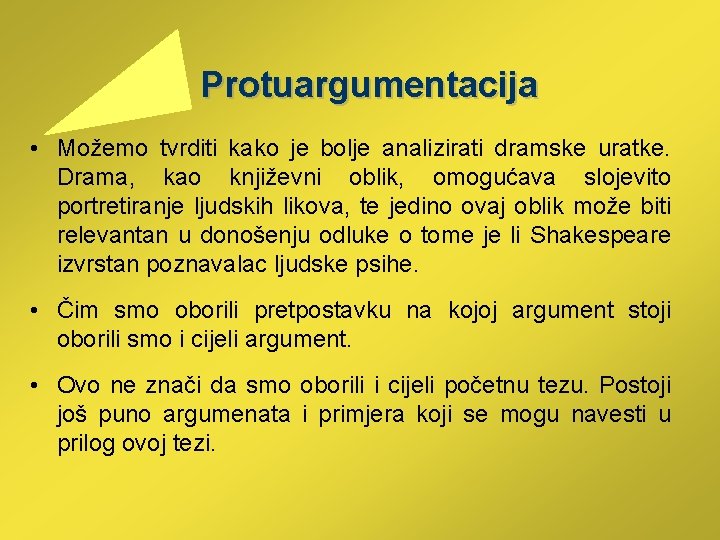 Protuargumentacija

• Možemo tvrditi kako je bolje analizirati dramske uratke. Drama, kao književni oblik, omogućava slojevito portretiranje ljudskih likova, te jedino ovaj oblik može biti relevantan u donošenju odluke o tome je li Shakespeare izvrstan poznavalac ljudske psihe.

• Čim smo oborili pretpostavku na kojoj argument stoji oborili smo i cijeli argument.

• Ovo ne znači da smo oborili i cijeli početnu tezu. Postoji još puno argumenata i primjera koji se mogu navesti u prilog ovoj tezi.